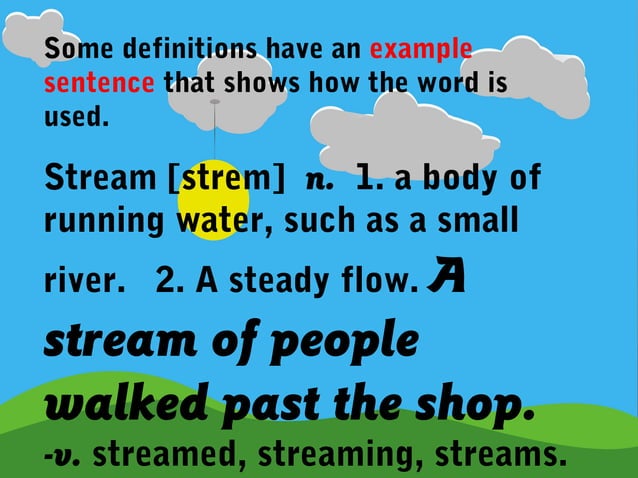 Some definitions have an example sentence that shows how the word is used.

Stream [strem] n. 1. a body of running water, such as a small river. 2. A steady flow. A stream of people walked past the shop. -v. streamed, streaming, streams.